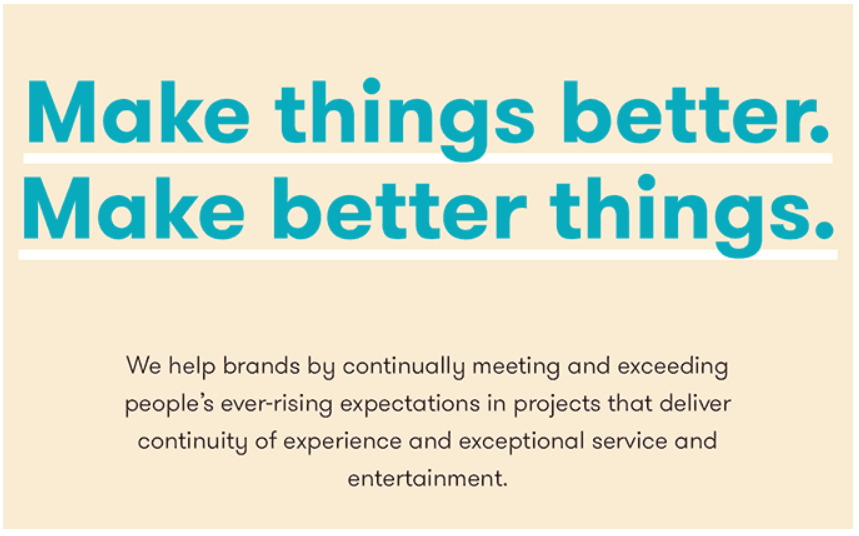 Make things better.
Make better things.

We help brands by continually meeting and exceeding people's ever-rising expectations in projects that deliver continuity of experience and exceptional service and entertainment.